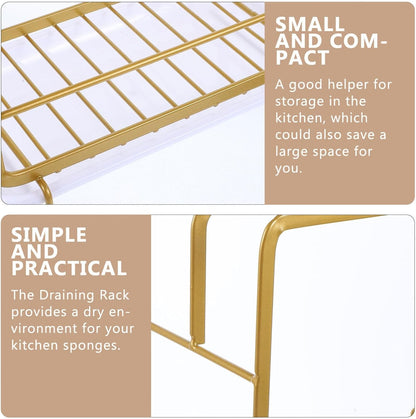 SMALL
AND COMPACT

A good helper for storage in the kitchen, which could also save a large space for you.

SIMPLE
AND
PRACTICAL

The Draining Rack provides a dry environment for your kitchen sponges.